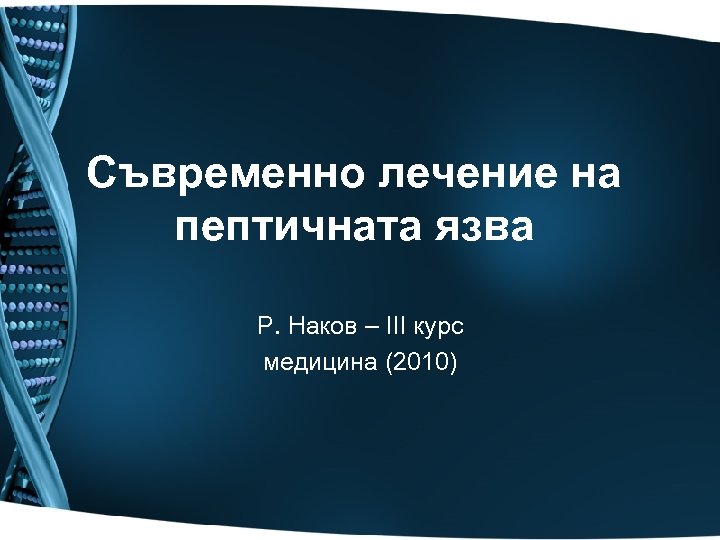 Съвременно лечение на пептичната язва

Р. Наков – III курс
медицина (2010)